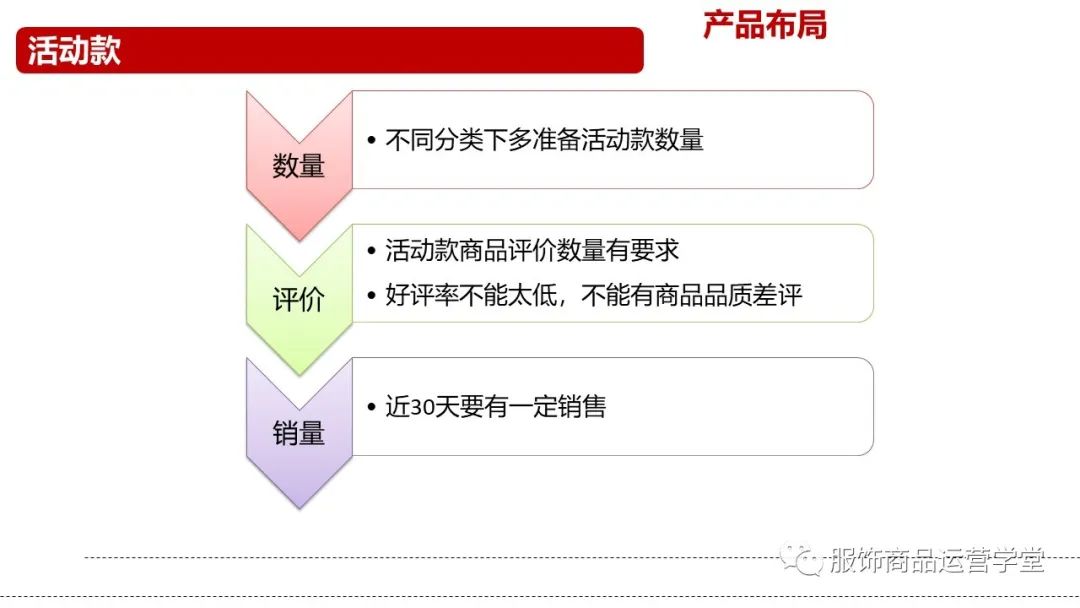 产品布局

活动款

数量

• 不同分类下多准备活动款数量

评价

• 活动款商品评价数量有要求
• 好评率不能太低，不能有商品品质差评

销量

• 近30天要有一定销售

服饰商品运营学堂